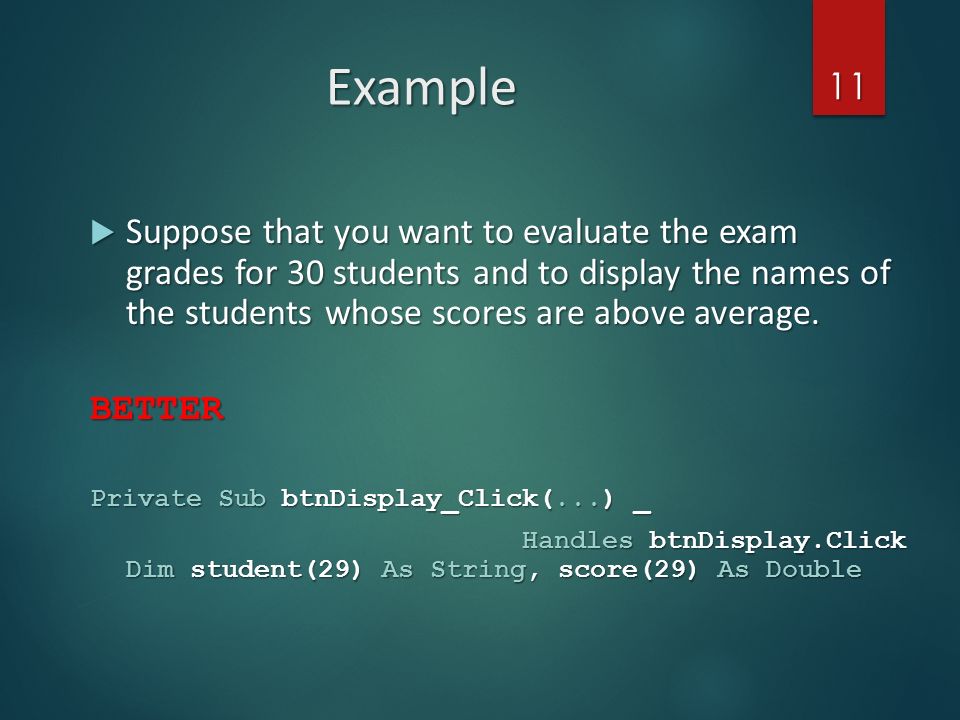 Example

11

Suppose that you want to evaluate the exam grades for 30 students and to display the names of the students whose scores are above average.

BETTER

Private Sub btnDisplay_Click(...) _
Handles btnDisplay.Click
Dim student(29) As String, score(29) As Double